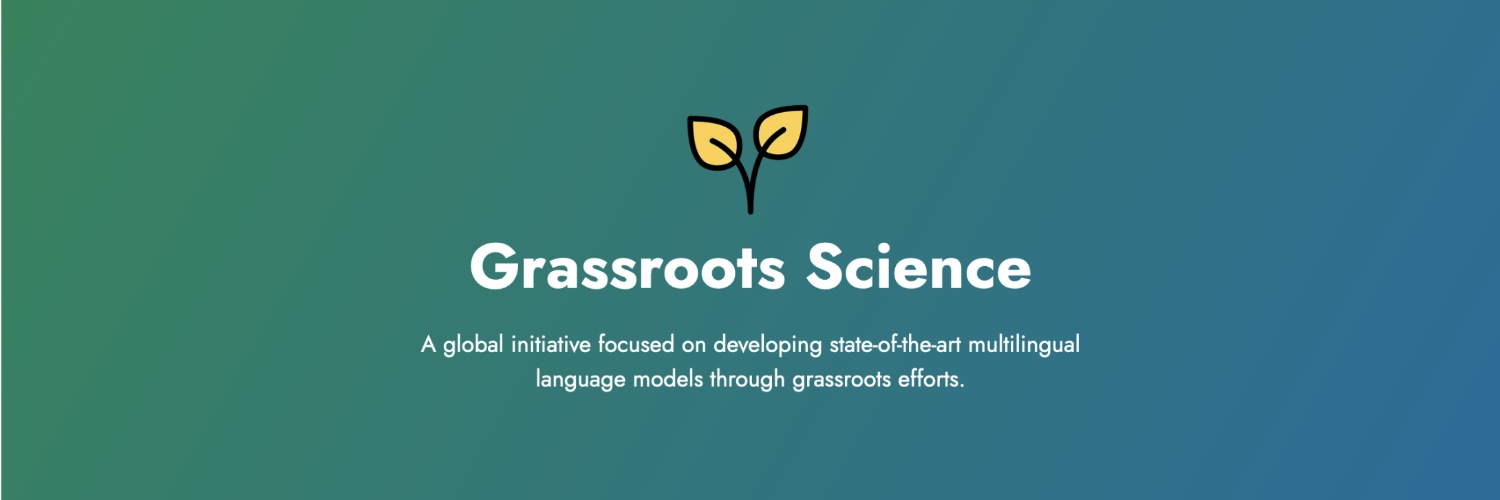 Grassroots Science

A global initiative focused on developing state-of-the-art multilingual language models through grassroots efforts.